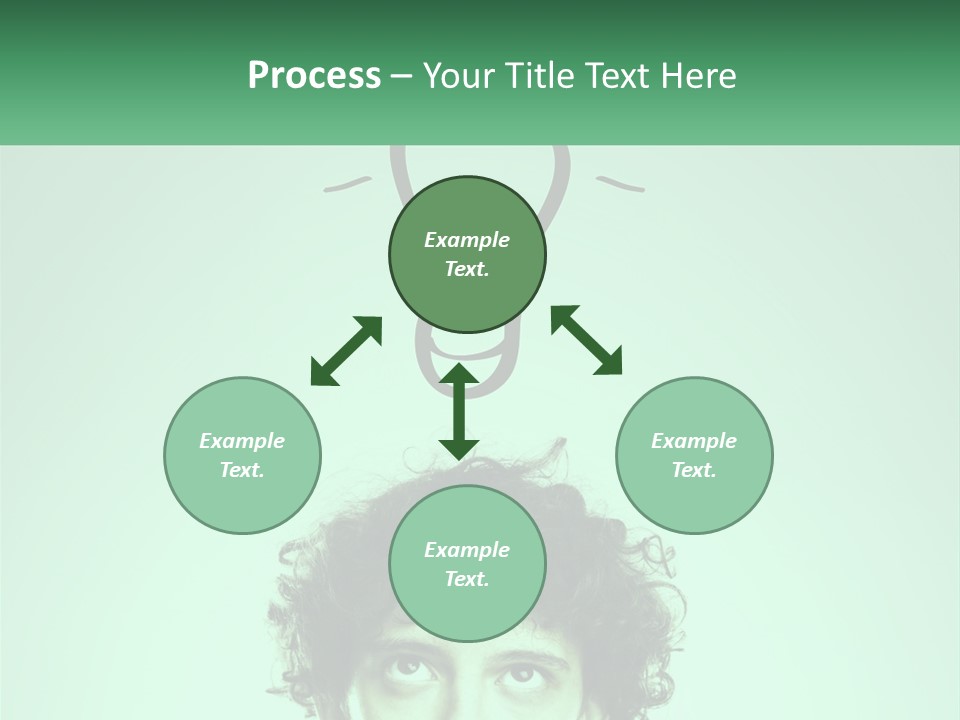 Process – Your Title Text Here

Example Text.

Example Text.

Example Text.

Example Text.